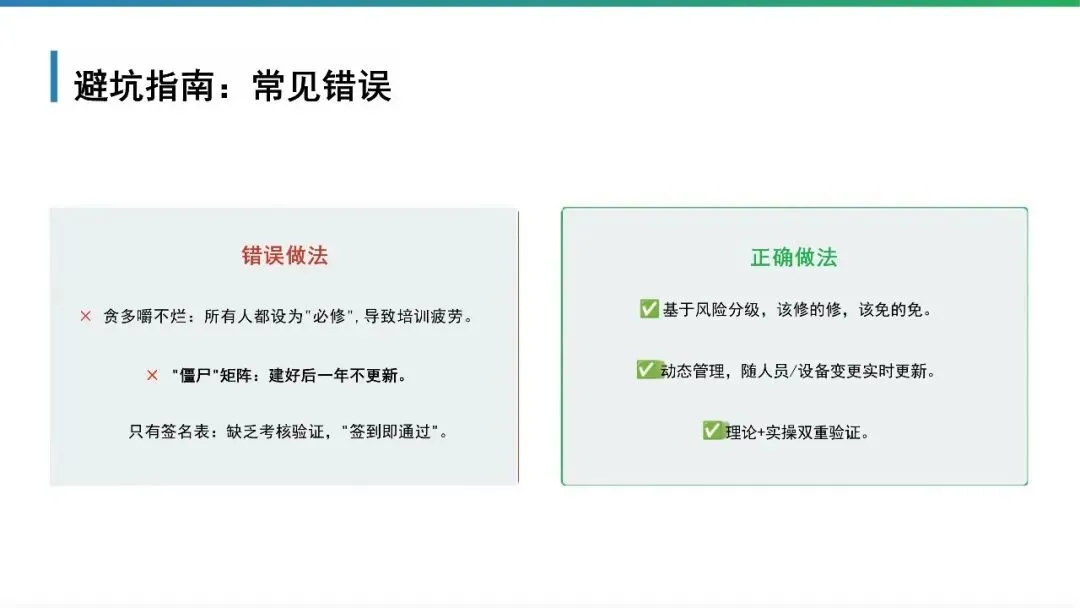 避坑指南：常见错误

错误做法

× 贪多嚼不烂：所有人都设为"必修"，导致培训疲劳。

× "僵尸"矩阵：建好后一年不更新。

只有签名表：缺乏考核验证，"签到即通过"。

正确做法

✅ 基于风险分级，该修的修，该免的免。

✅ 动态管理，随人员/设备变更实时更新。

✅ 理论+实操双重验证。